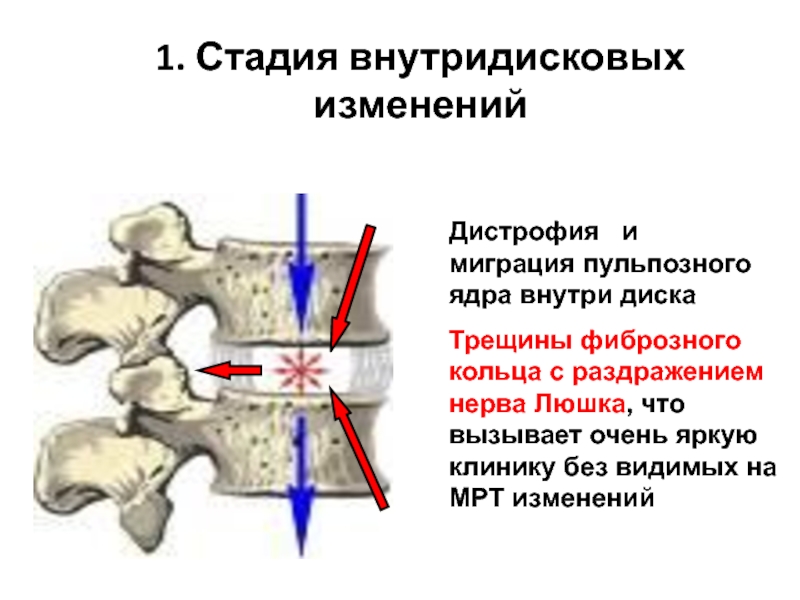 1. Стадия внутридисковых изменений

Дистрофия и миграция пульпозного ядра внутри диска

Трещины фиброзного кольца с раздражением нерва Люшка, что вызывает очень яркую клинику без видимых на МРТ изменений